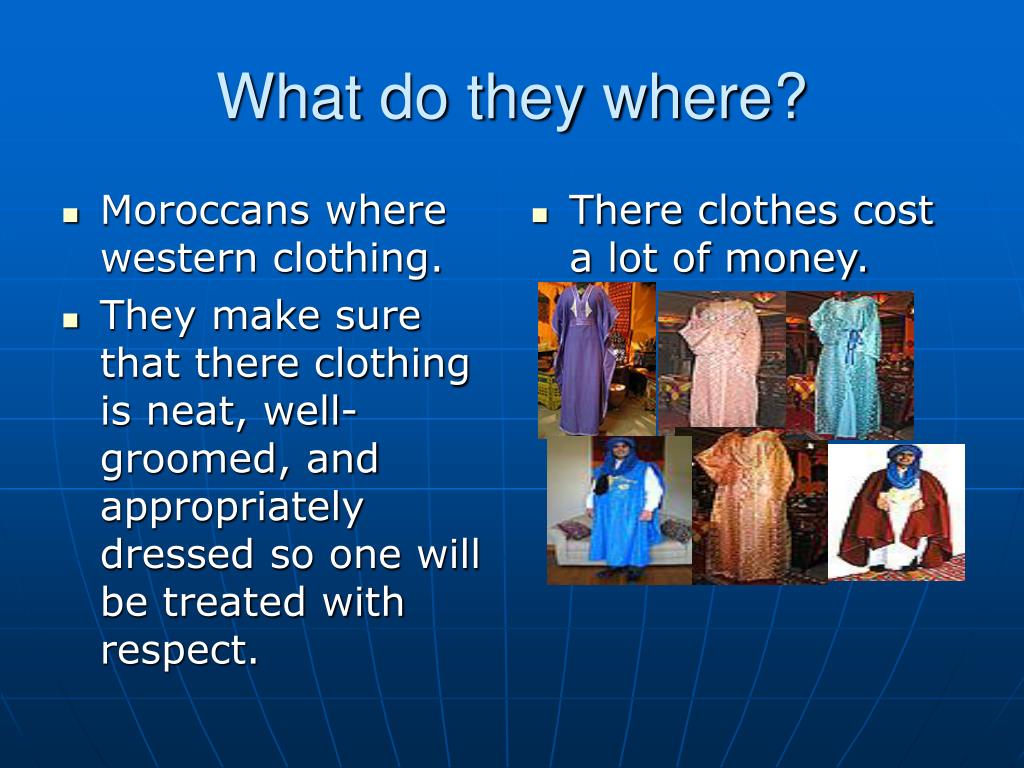 What do they where?

- Moroccans where western clothing.
- They make sure that there clothing is neat, well-groomed, and appropriately dressed so one will be treated with respect.

- There clothes cost a lot of money.